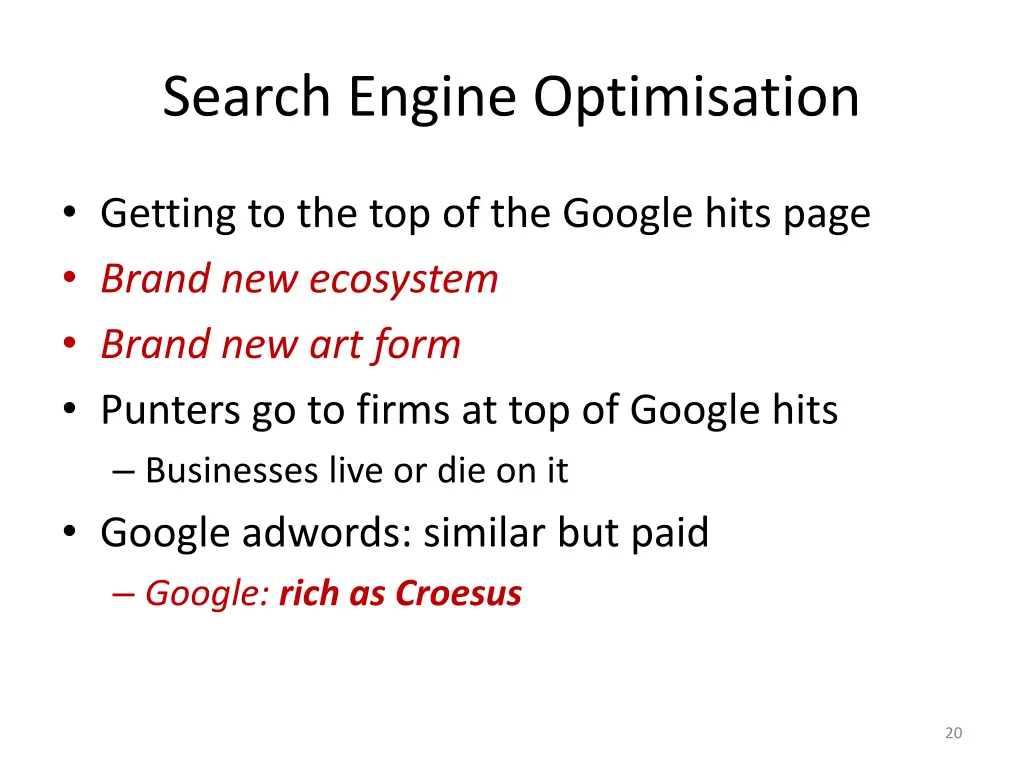 Search Engine Optimisation

• Getting to the top of the Google hits page
• Brand new ecosystem
• Brand new art form
• Punters go to firms at top of Google hits
– Businesses live or die on it
• Google adwords: similar but paid
– Google: rich as Croesus

20